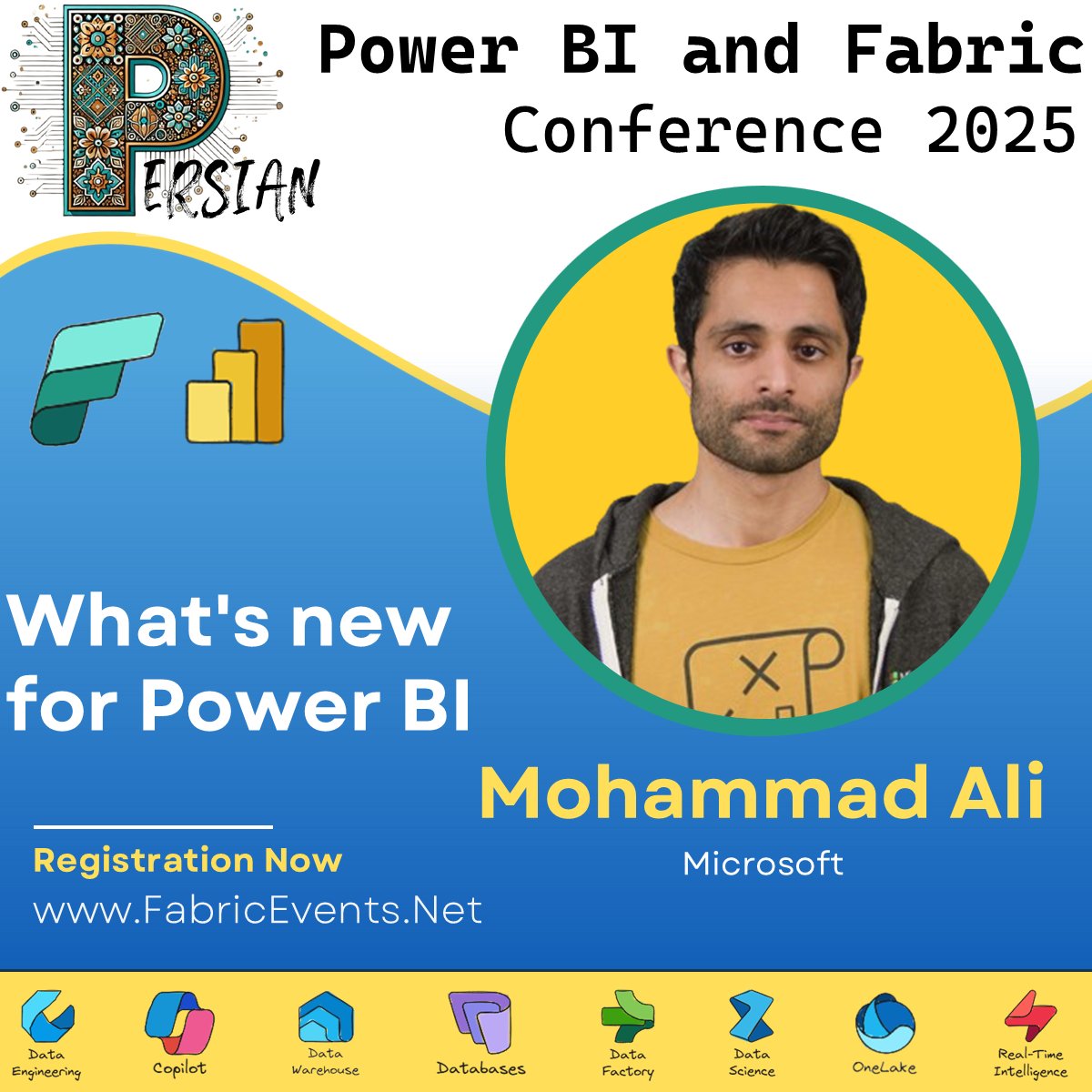 PERSIAN

Power BI and Fabric Conference 2025

What's new for Power BI

Mohammad Ali

Microsoft

Registration Now

www.FabricEvents.Net

Data Engineering Copilot Data Warehouse Databases Data Factory Data Science OneLake Real-Time Intelligence